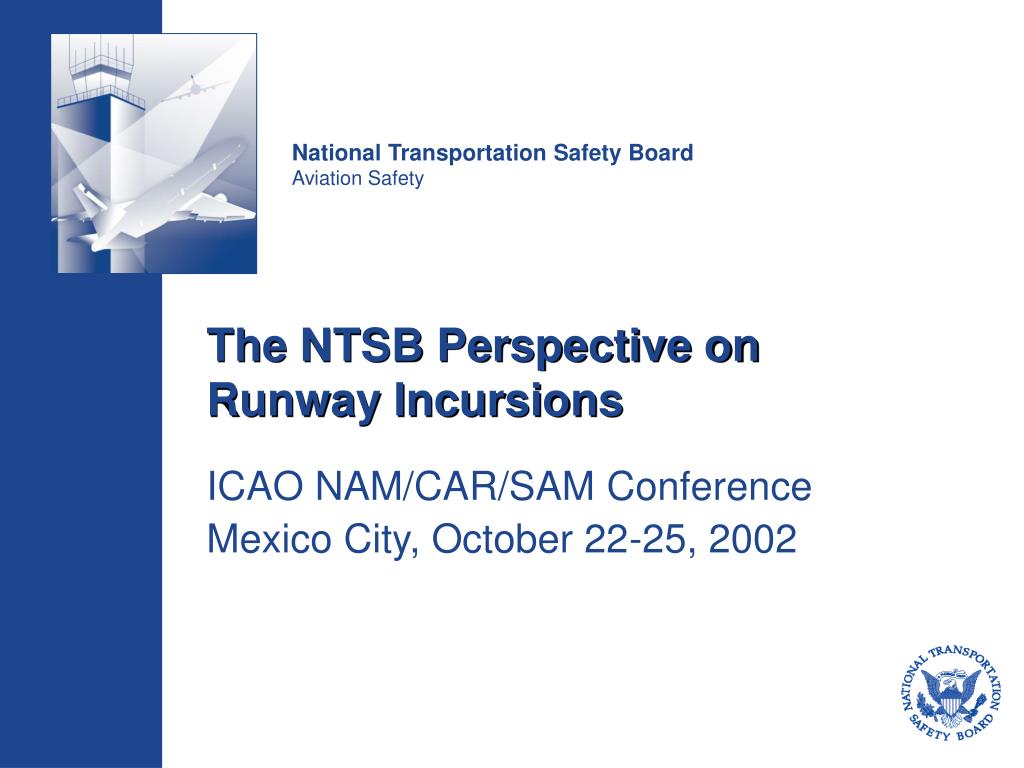 National Transportation Safety Board
Aviation Safety

The NTSB Perspective on Runway Incursions

ICAO NAM/CAR/SAM Conference
Mexico City, October 22-25, 2002

NATIONAL TRANSPORTATION SAFETY BOARD